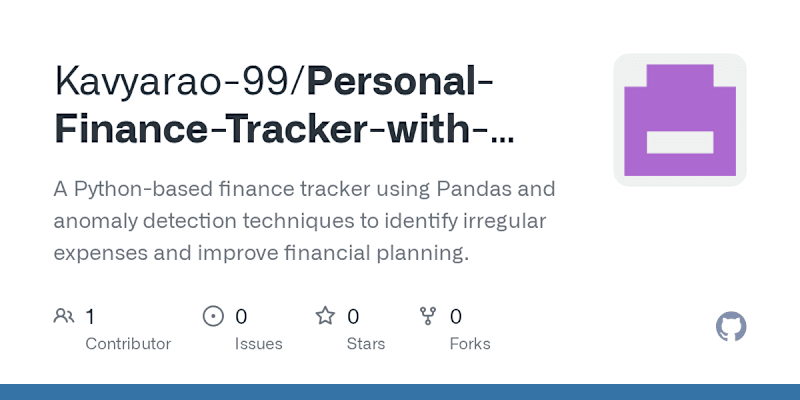 Kavyarao-99/Personal-Finance-Tracker-with-...

A Python-based finance tracker using Pandas and anomaly detection techniques to identify irregular expenses and improve financial planning.

1 Contributor

0 Issues

0 Stars

0 Forks